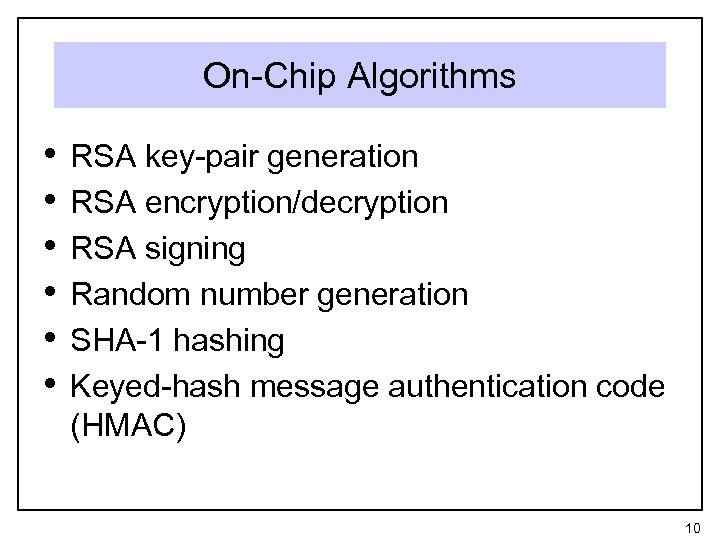 On-Chip Algorithms

• RSA key-pair generation
• RSA encryption/decryption
• RSA signing
• Random number generation
• SHA-1 hashing
• Keyed-hash message authentication code (HMAC)

10